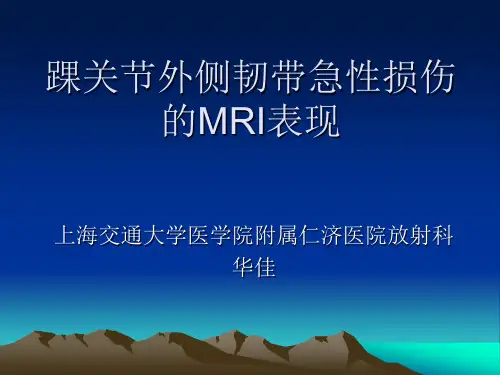 踝关节外侧韧带急性损伤的MRI表现

上海交通大学医学院附属仁济医院放射科
华佳